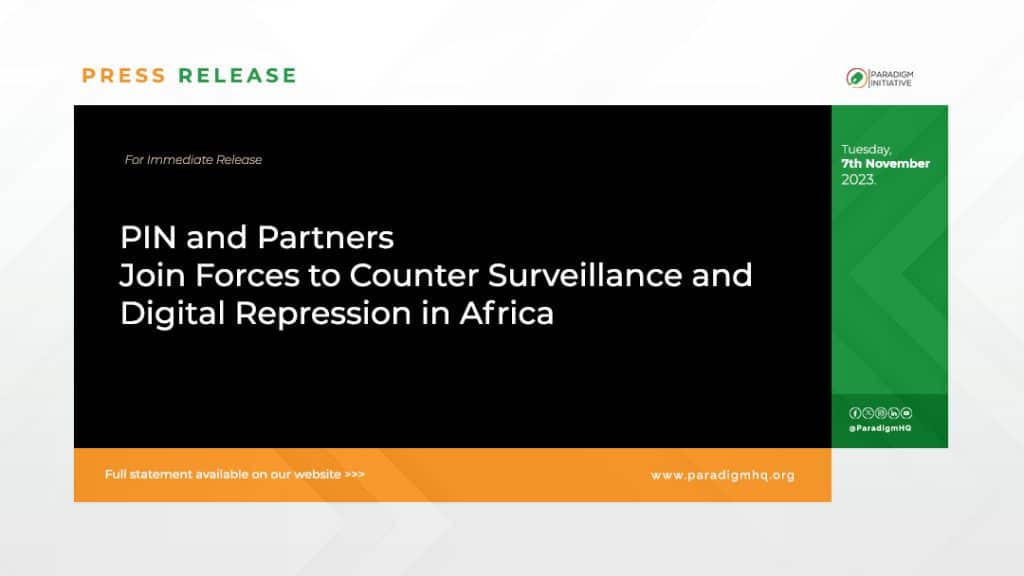 PRESS RELEASE

PARADIGM INITIATIVE

For Immediate Release

PIN and Partners
Join Forces to Counter Surveillance and Digital Repression in Africa

Tuesday,
7th November
2023.

@ParadigmHQ

Full statement available on our website >>>

www.paradigmhq.org